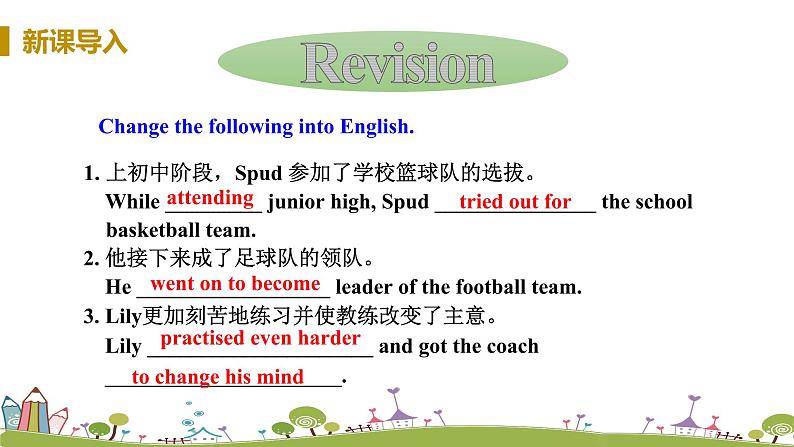 新课导入

Revision

Change the following into English.

1. 上初中阶段，Spud 参加了学校篮球队的选拔。
While attending junior high, Spud tried out for the school basketball team.

2. 他接下来成了足球队的领队。
He went on to become leader of the football team.

3. Lily更加刻苦地练习并使教练改变了主意。
Lily practised even harder and got the coach to change his mind.